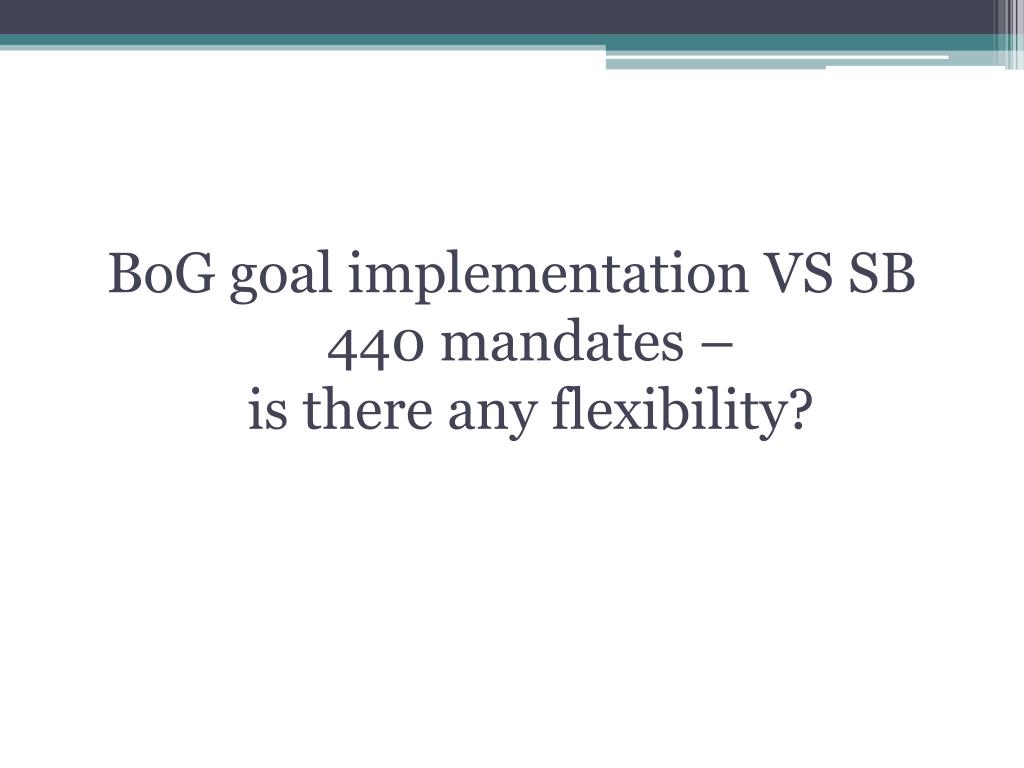 BoG goal implementation VS SB 440 mandates –
is there any flexibility?